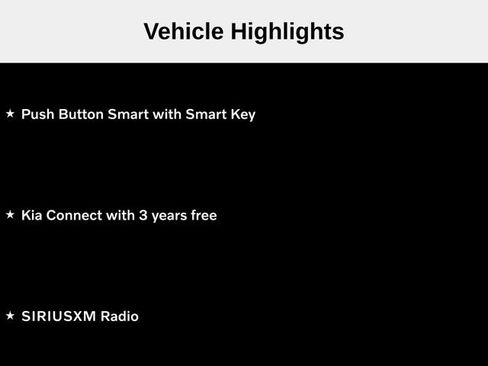 Vehicle Highlights

★ Push Button Smart with Smart Key

★ Kia Connect with 3 years free

★ SIRIUSXM Radio